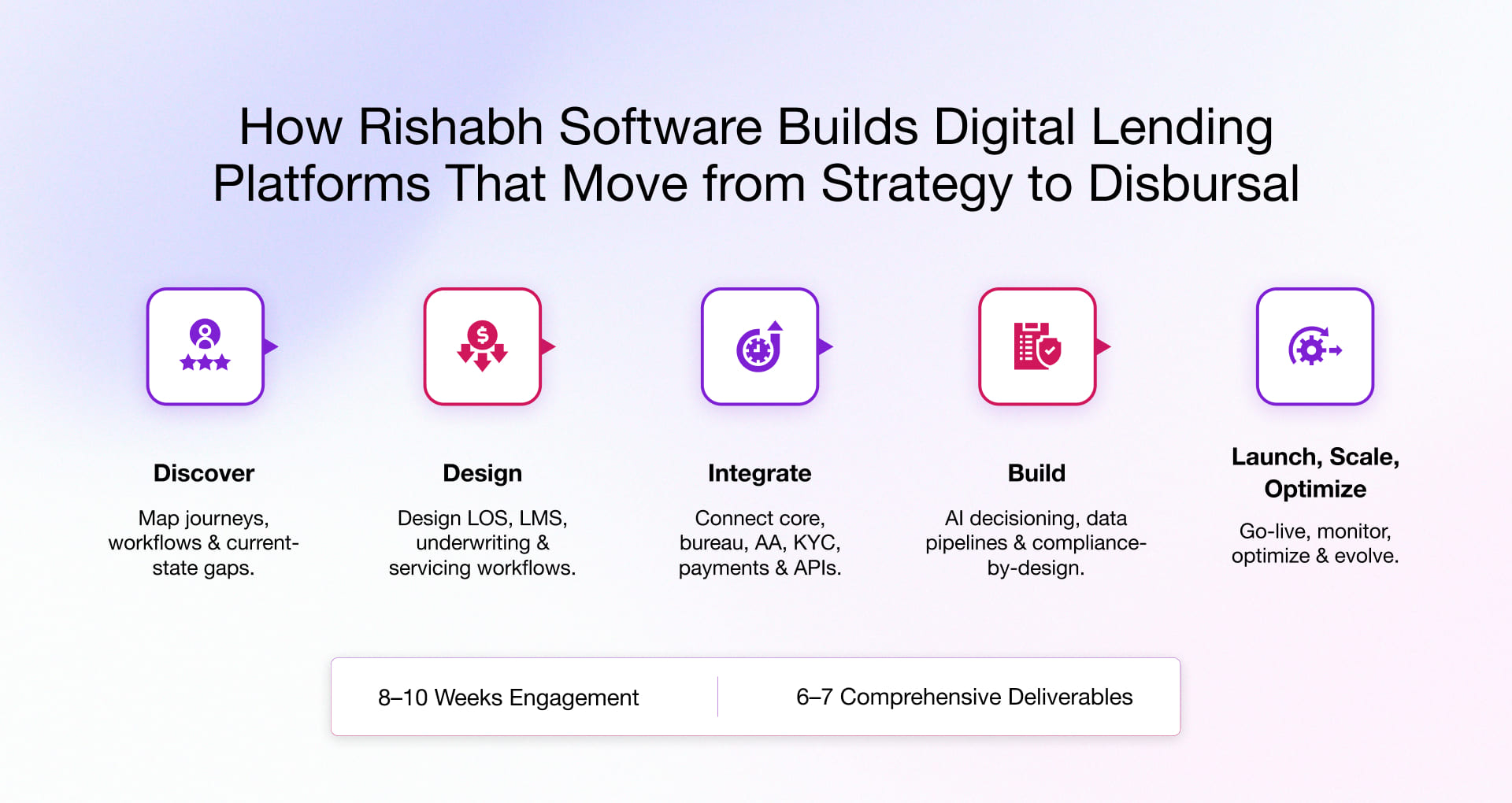 How Rishabh Software Builds Digital Lending Platforms That Move from Strategy to Disbursal

Discover

Map journeys, workflows & current-state gaps.

Design

Design LOS, LMS, underwriting & servicing workflows.

Integrate

Connect core, bureau, AA, KYC, payments & APIs.

Build

AI decisioning, data pipelines & compliance-by-design.

Launch, Scale, Optimize

Go-live, monitor, optimize & evolve.

8–10 Weeks Engagement

6–7 Comprehensive Deliverables